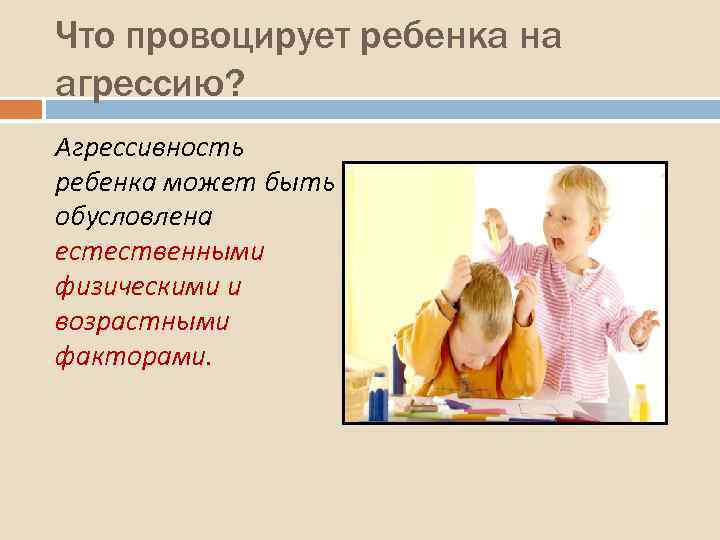 Что провоцирует ребенка на агрессию?

Агрессивность ребенка может быть обусловлена естественными физическими и возрастными факторами.